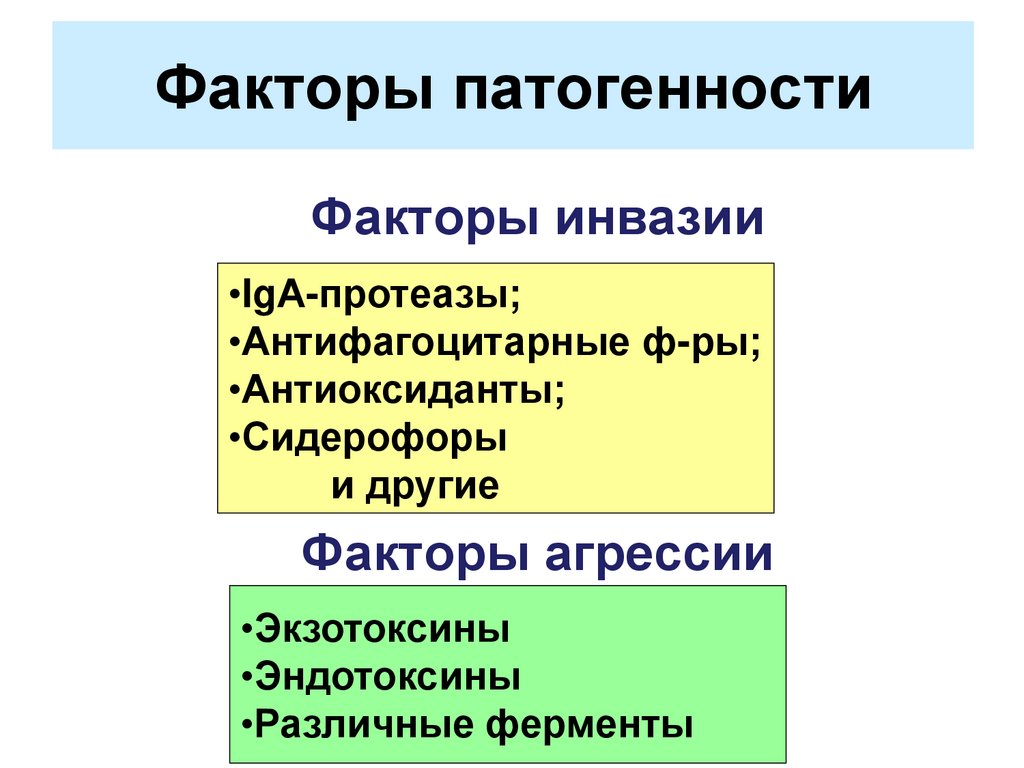 Факторы патогенности

Факторы инвазии

•IgA-протеазы;
•Антифагоцитарные ф-ры;
•Антиоксиданты;
•Сидерофоры
и другие

Факторы агрессии

•Экзотоксины
•Эндотоксины
•Различные ферменты